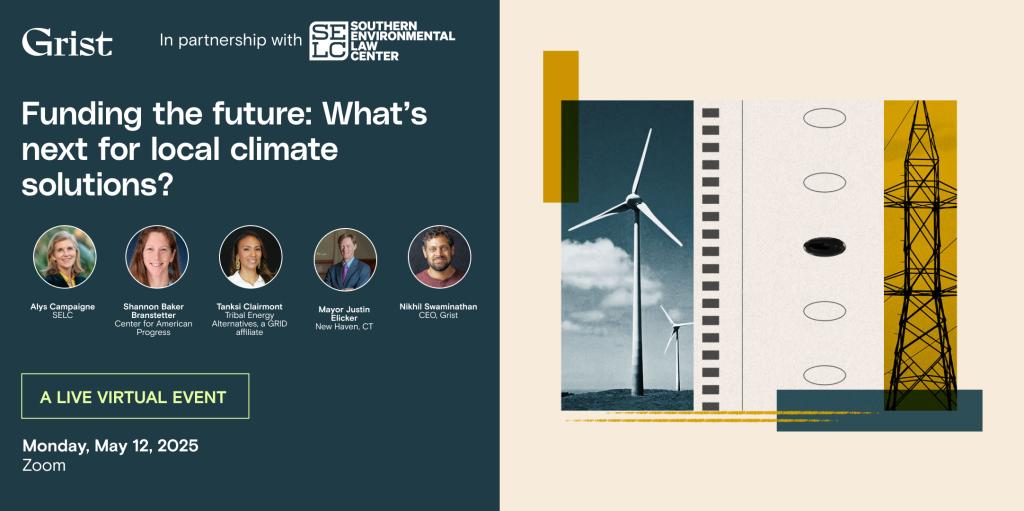 Grist

In partnership with SELC SOUTHERN ENVIRONMENTAL LAW CENTER

Funding the future: What's next for local climate solutions?

Alys Campaigne
SELC

Shannon Baker Branstetter
Center for American Progress

Tanksi Clairmont
Tribal Energy Alternatives, a GRID affiliate

Mayor Justin Elicker
New Haven, CT

Nikhil Swaminathan
CEO, Grist

A LIVE VIRTUAL EVENT

Monday, May 12, 2025
Zoom